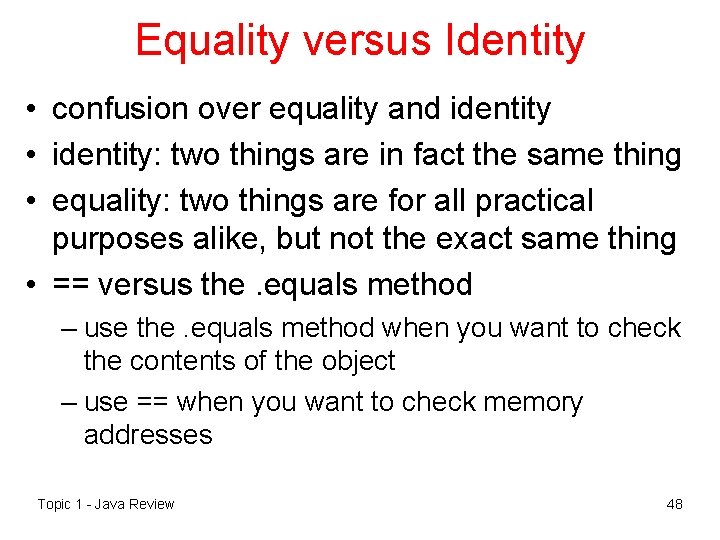 Equality versus Identity

• confusion over equality and identity
• identity: two things are in fact the same thing
• equality: two things are for all practical purposes alike, but not the exact same thing
• == versus the .equals method
– use the .equals method when you want to check the contents of the object
– use == when you want to check memory addresses

Topic 1 - Java Review

48